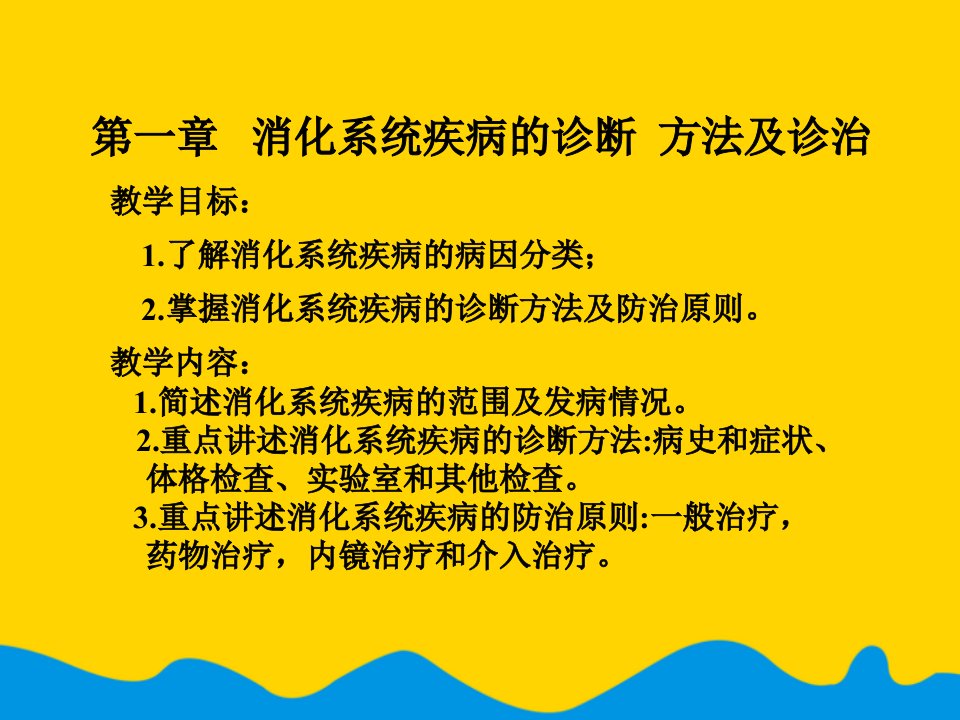 第一章　消化系统疾病的诊断 方法及诊治

教学目标：

1.了解消化系统疾病的病因分类；

2.掌握消化系统疾病的诊断方法及防治原则。

教学内容：

1.简述消化系统疾病的范围及发病情况。

2.重点讲述消化系统疾病的诊断方法:病史和症状、体格检查、实验室和其他检查。

3.重点讲述消化系统疾病的防治原则:一般治疗，药物治疗，内镜治疗和介入治疗。